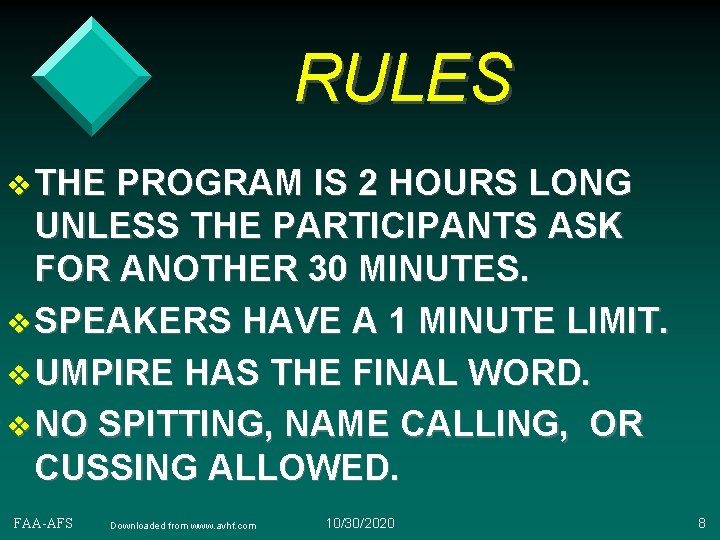 RULES

❖ THE PROGRAM IS 2 HOURS LONG UNLESS THE PARTICIPANTS ASK FOR ANOTHER 30 MINUTES.

❖ SPEAKERS HAVE A 1 MINUTE LIMIT.

❖ UMPIRE HAS THE FINAL WORD.

❖ NO SPITTING, NAME CALLING, OR CUSSING ALLOWED.

FAA-AFS Downloaded from www.avhf.com 10/30/2020 8